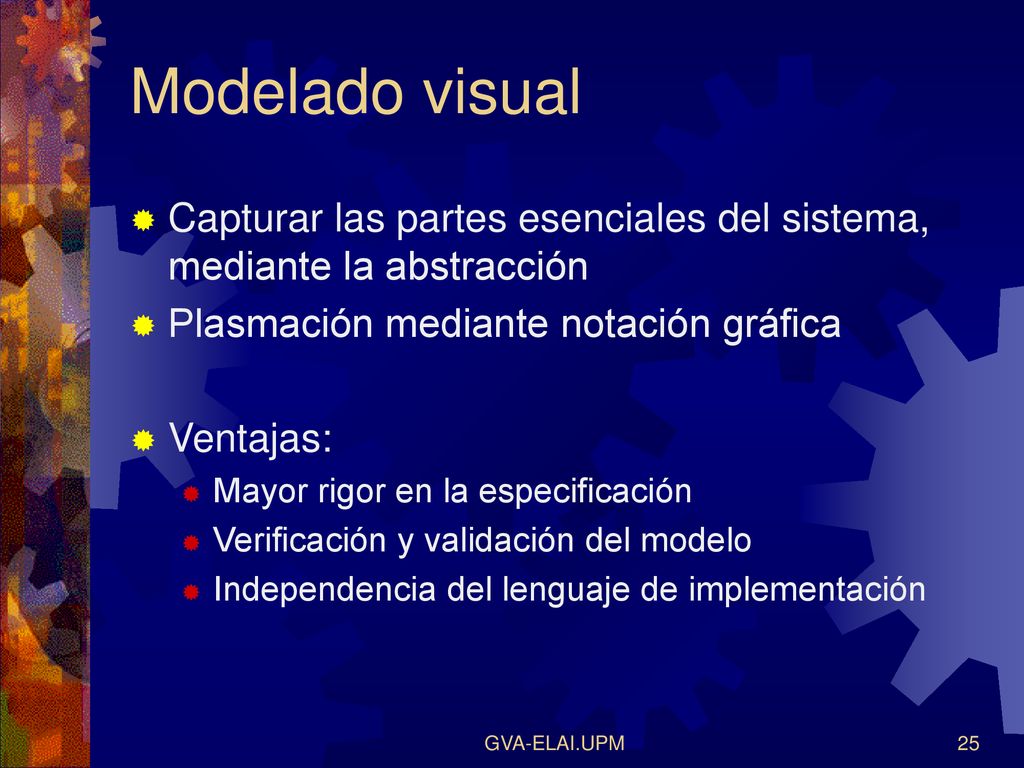 Modelado visual

Capturar las partes esenciales del sistema, mediante la abstracción

Plasmación mediante notación gráfica

Ventajas:

Mayor rigor en la especificación

Verificación y validación del modelo

Independencia del lenguaje de implementación

GVA-ELAI.UPM

25